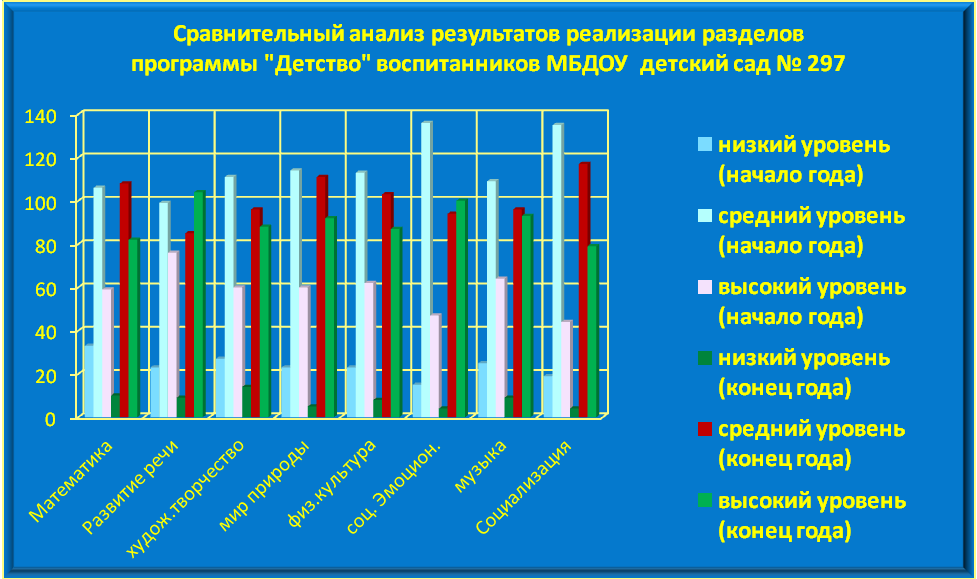 Сравнительный анализ результатов реализации разделов программы "Детство" воспитанников МБДОУ детский сад № 297

140
120
100
80
60
40
20
0

Математика
Развитие речи
худож.творчество
мир природы
физ.культура
соц. Эмоцион.
музыка
Социализация

низкий уровень (начало года)
средний уровень (начало года)
высокий уровень (начало года)
низкий уровень (конец года)
средний уровень (конец года)
высокий уровень (конец года)